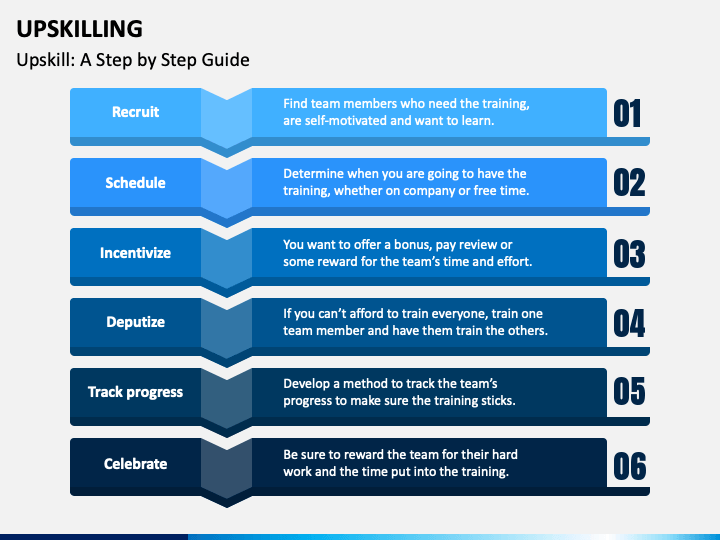 UPSKILLING

Upskill: A Step by Step Guide

Recruit

Find team members who need the training, are self-motivated and want to learn.

01

Schedule

Determine when you are going to have the training, whether on company or free time.

02

Incentivize

You want to offer a bonus, pay review or some reward for the team's time and effort.

03

Deputize

If you can't afford to train everyone, train one team member and have them train the others.

04

Track progress

Develop a method to track the team's progress to make sure the training sticks.

05

Celebrate

Be sure to reward the team for their hard work and the time put into the training.

06